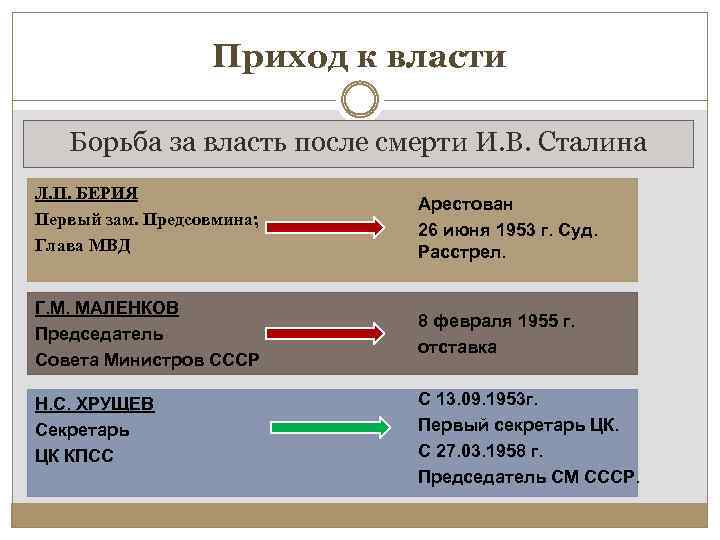 Приход к власти

Борьба за власть после смерти И.В. Сталина

Л.П. БЕРИЯ
Первый зам. Предсовмина;
Глава МВД

Арестован
26 июня 1953 г. Суд.
Расстрел.

Г.М. МАЛЕНКОВ
Председатель
Совета Министров СССР

8 февраля 1955 г.
отставка

Н.С. ХРУЩЕВ
Секретарь
ЦК КПСС

С 13.09.1953г.
Первый секретарь ЦК.
С 27.03.1958 г.
Председатель СМ СССР.